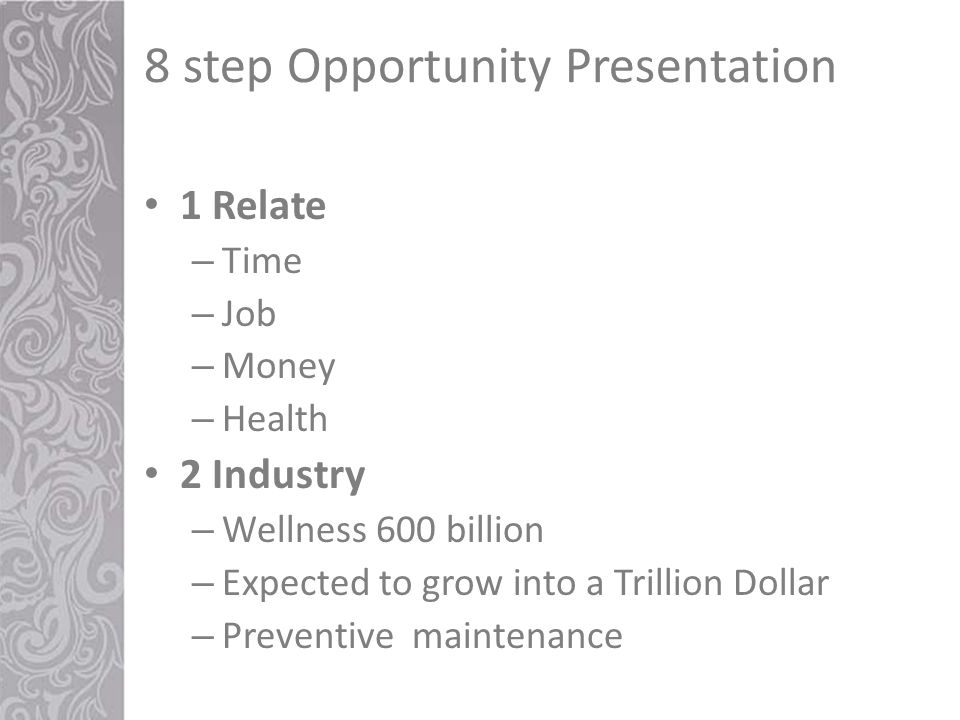 8 step Opportunity Presentation

• 1 Relate
– Time
– Job
– Money
– Health
• 2 Industry
– Wellness 600 billion
– Expected to grow into a Trillion Dollar
– Preventive maintenance